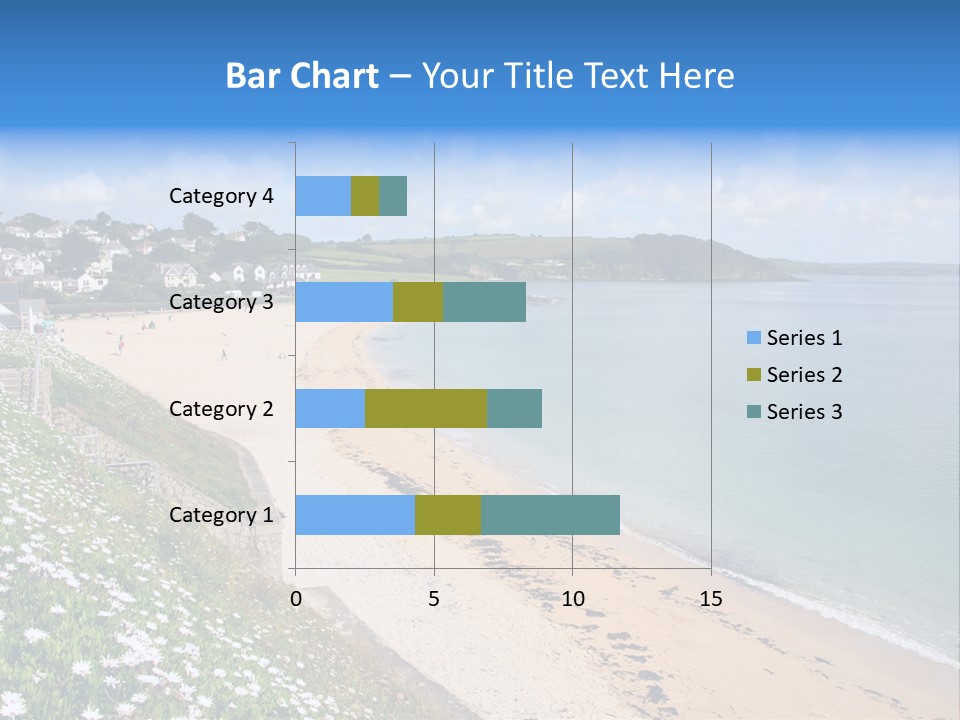 Bar Chart – Your Title Text Here

Category 4
Category 3
Category 2
Category 1

0
5
10
15

Series 1
Series 2
Series 3